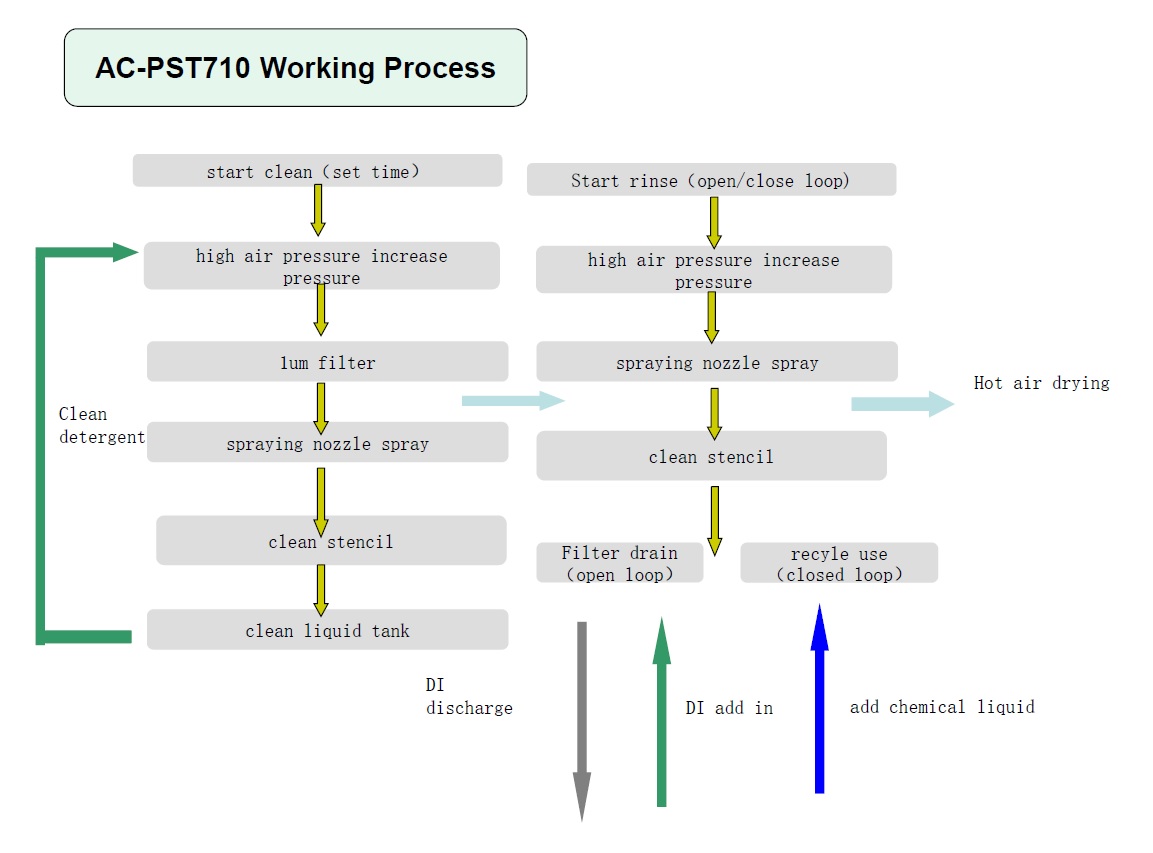 AC-PST710 Working Process

start clean (set time)

high air pressure increase pressure

1um filter

spraying nozzle spray

clean stencil

clean liquid tank

Clean detergent

Start rinse (open/close loop)

high air pressure increase pressure

spraying nozzle spray

clean stencil

Filter drain (open loop)

recyle use (closed loop)

Hot air drying

DI discharge

DI add in

add chemical liquid